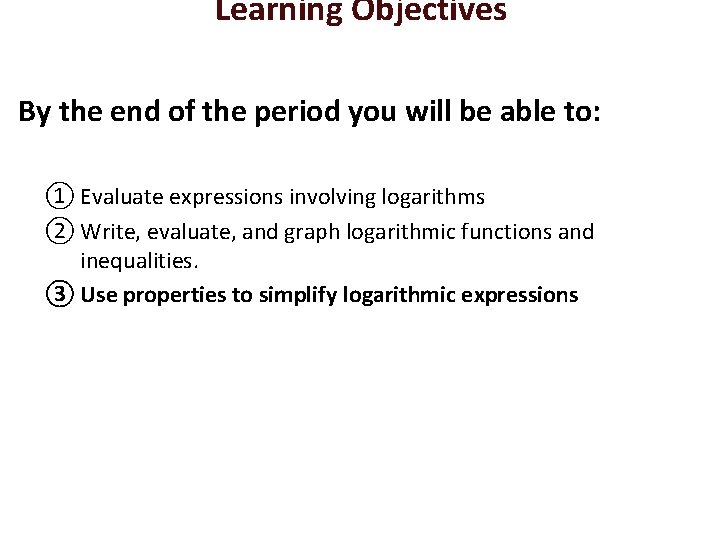 Learning Objectives

By the end of the period you will be able to:

① Evaluate expressions involving logarithms
② Write, evaluate, and graph logarithmic functions and inequalities.
③ Use properties to simplify logarithmic expressions